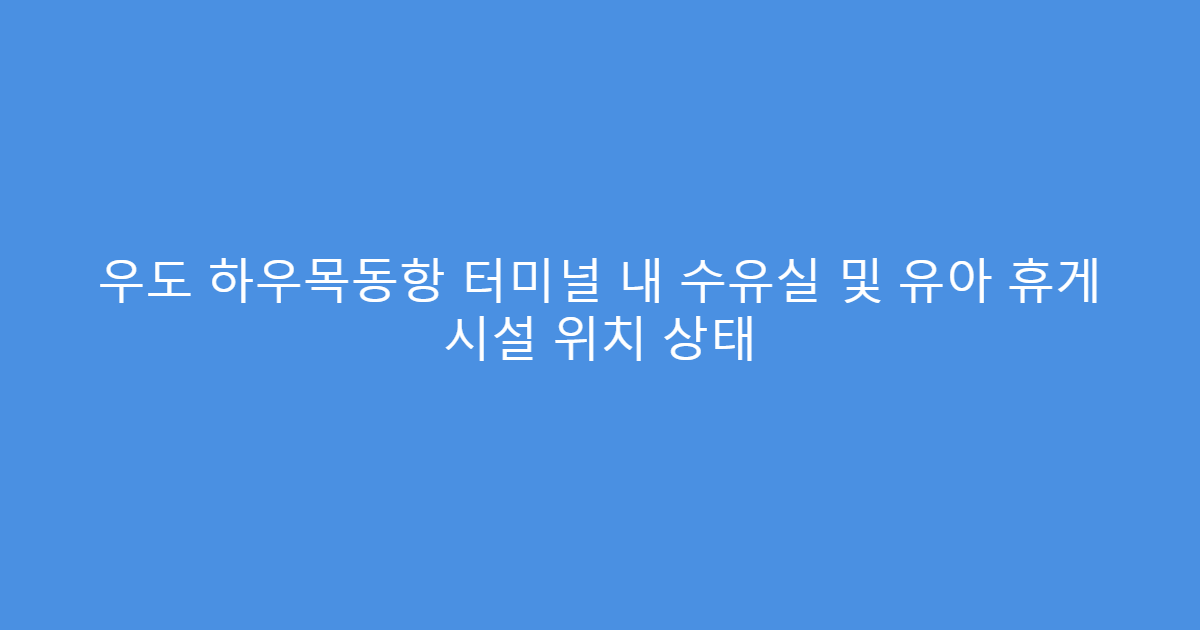 우도 하우목동항 터미널 내 수유실 및 유아 휴게 시설 위치 상태